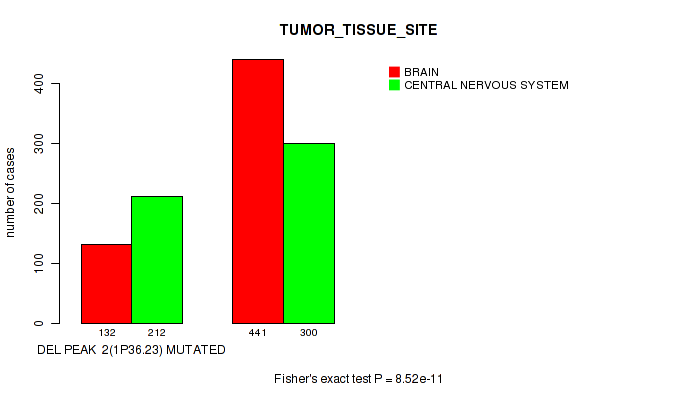 TUMOR_TISSUE_SITE

BRAIN
CENTRAL NERVOUS SYSTEM

number of cases

0
100
200
300
400

132 212 441 300

DEL PEAK 2(1P36.23) MUTATED

Fisher's exact test P = 8.52e-11